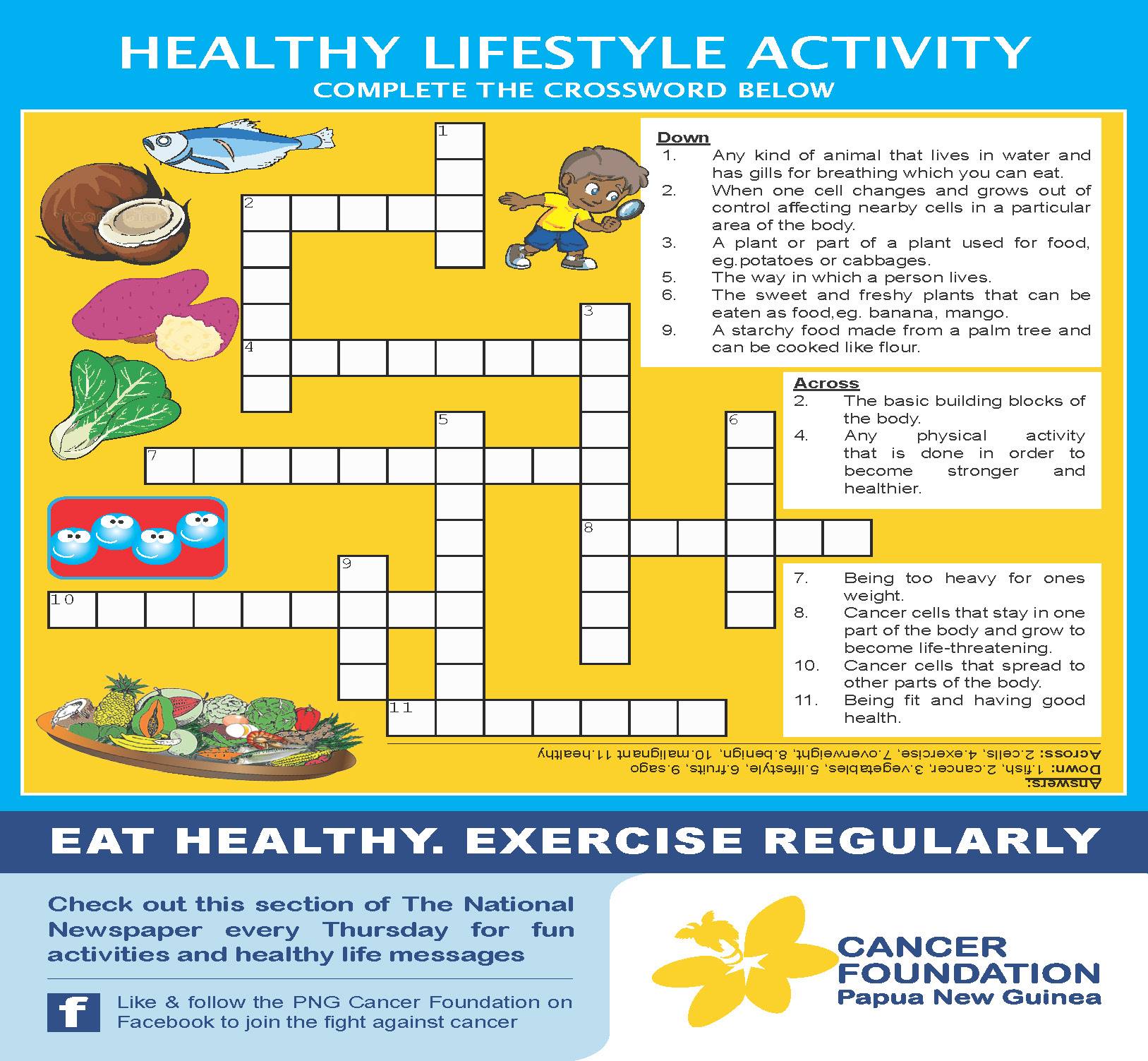 HEALTHY LIFESTYLE ACTIVITY
COMPLETE THE CROSSWORD BELOW

1
2
3
4
5
6
7
8
9
10
11

Down
1. Any kind of animal that lives in water and has gills for breathing which you can eat.
2. When one cell changes and grows out of control affecting nearby cells in a particular area of the body.
3. A plant or part of a plant used for food, eg.potatoes or cabbages.
5. The way in which a person lives.
6. The sweet and freshy plants that can be eaten as food,eg. banana, mango.
9. A starchy food made from a palm tree and can be cooked like flour.

Across
2. The basic building blocks of the body.
4. Any physical activity that is done in order to become stronger and healthier.
7. Being too heavy for ones weight.
8. Cancer cells that stay in one part of the body and grow to become life-threatening.
10. Cancer cells that spread to other parts of the body.
11. Being fit and having good health.

Answers:
Down: 1.fish, 2.cancer, 3.vegetables, 5.lifestyle, 6.fruits, 9.sago
Across: 2.cells, 4.exercise, 7.overweight, 8.benign, 10.malignant 11.healthy

EAT HEALTHY. EXERCISE REGULARLY

Check out this section of The National Newspaper every Thursday for fun activities and healthy life messages

Like & follow the PNG Cancer Foundation on Facebook to join the fight against cancer

CANCER
FOUNDATION
Papua New Guinea